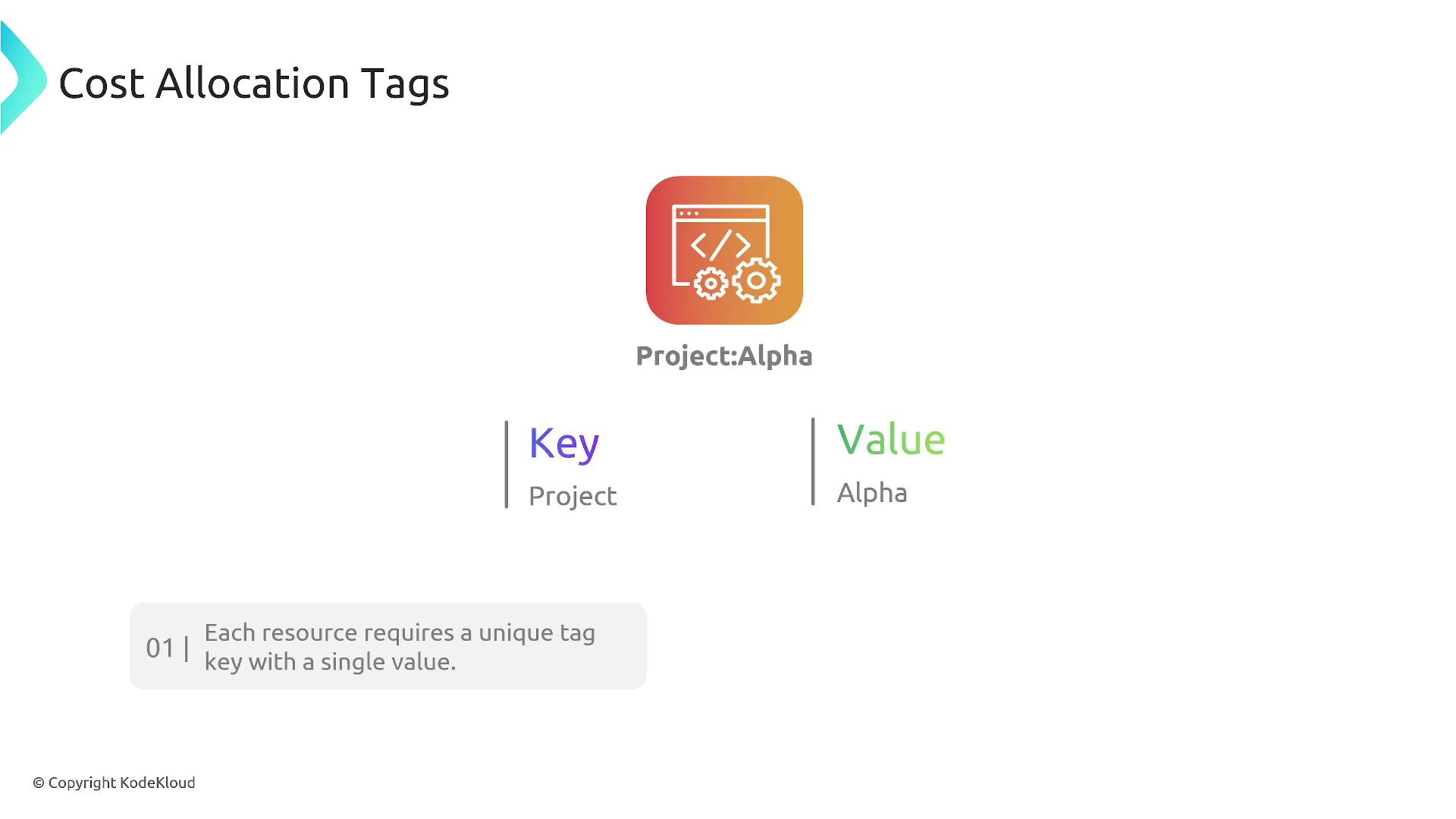 Cost Allocation Tags

Project:Alpha

Key
Project

Value
Alpha

01 | Each resource requires a unique tag key with a single value.

© Copyright KodeKloud